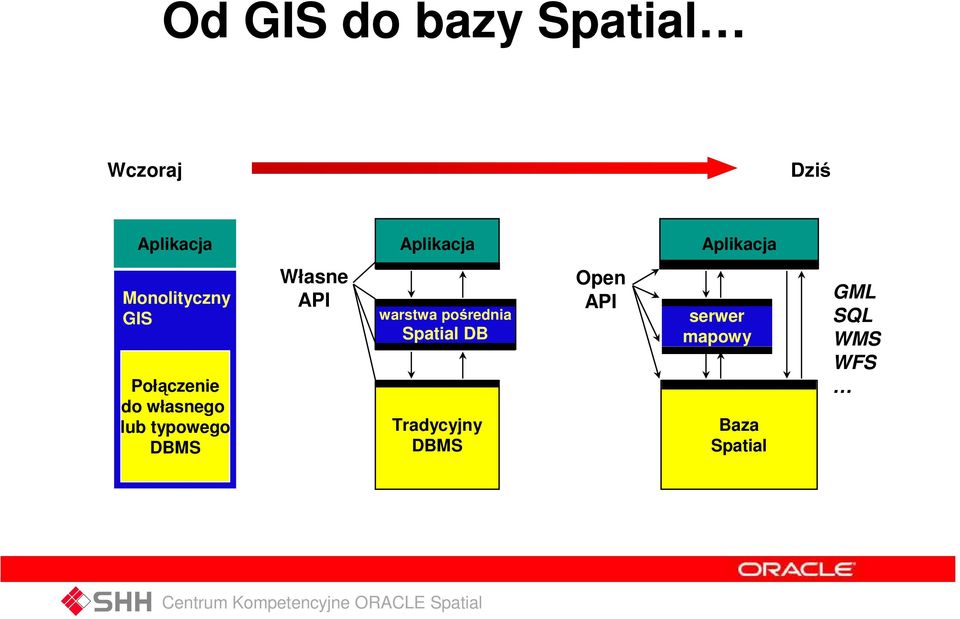 Od GIS do bazy Spatial…

Wczoraj

Dziś

Aplikacja

Monolityczny GIS

Połączenie do własnego lub typowego DBMS

Własne API

Aplikacja

warstwa pośrednia Spatial DB

Tradycyjny DBMS

Open API

Aplikacja

serwer mapowy

Baza Spatial

GML
SQL
WMS
WFS
…

ORACLE

SHH Centrum Kompetencyjne ORACLE Spatial